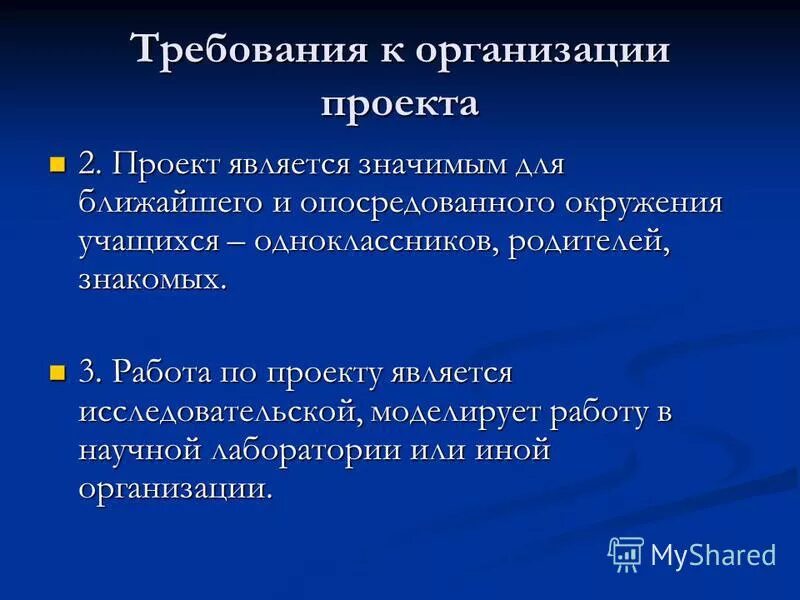 Требования к организации проекта

2. Проект является значимым для ближайшего и опосредованного окружения учащихся – одноклассников, родителей, знакомых.

3. Работа по проекту является исследовательской, моделирует работу в научной лаборатории или иной организации.

MyShared